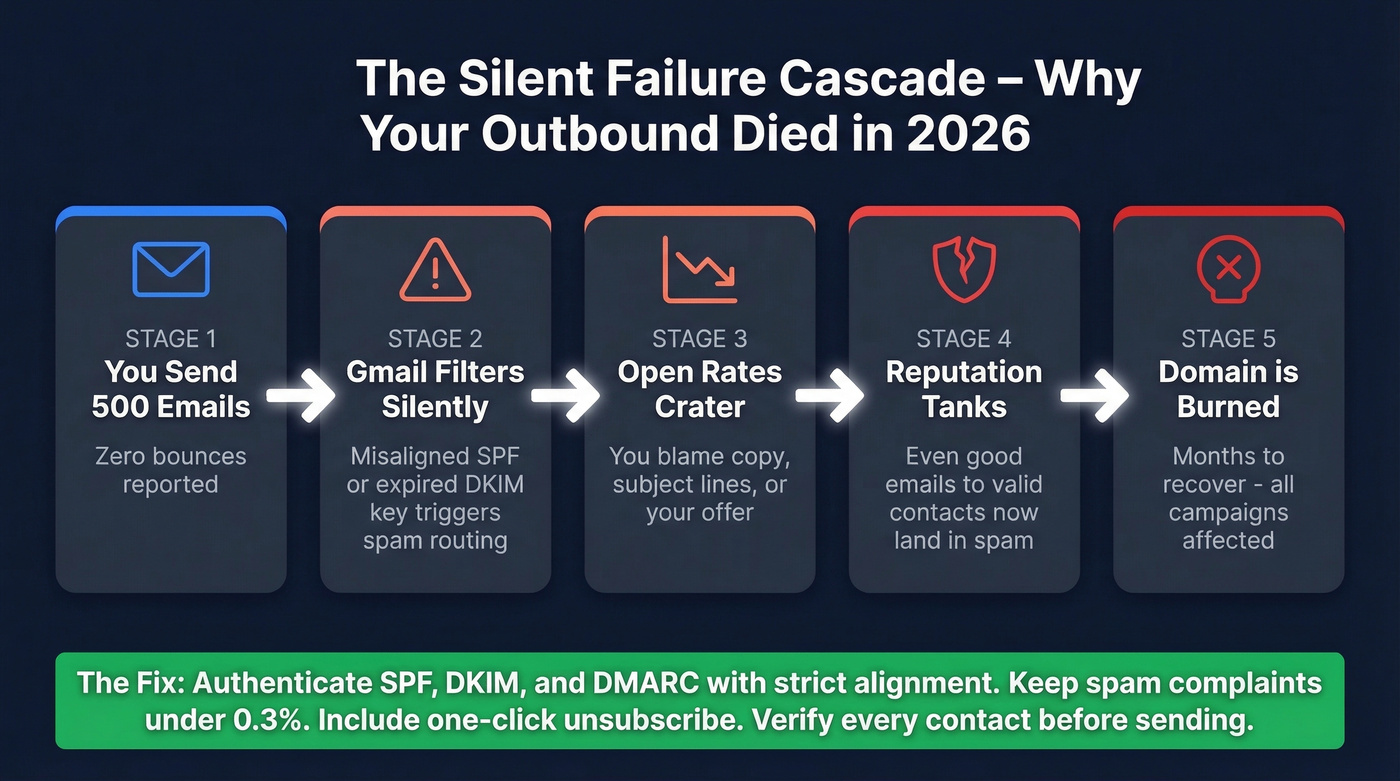 The Silent Failure Cascade – Why Your Outbound Died in 2026

STAGE 1
You Send 500 Emails
Zero bounces reported

STAGE 2
Gmail Filters Silently
Misaligned SPF or expired DKIM key triggers spam routing

STAGE 3
Open Rates Crater
You blame copy, subject lines, or your offer

STAGE 4
Reputation Tanks
Even good emails to valid contacts now land in spam

STAGE 5
Domain is Burned
Months to recover - all campaigns affected

The Fix: Authenticate SPF, DKIM, and DMARC with strict alignment. Keep spam complaints under 0.3%. Include one-click unsubscribe. Verify every contact before sending.